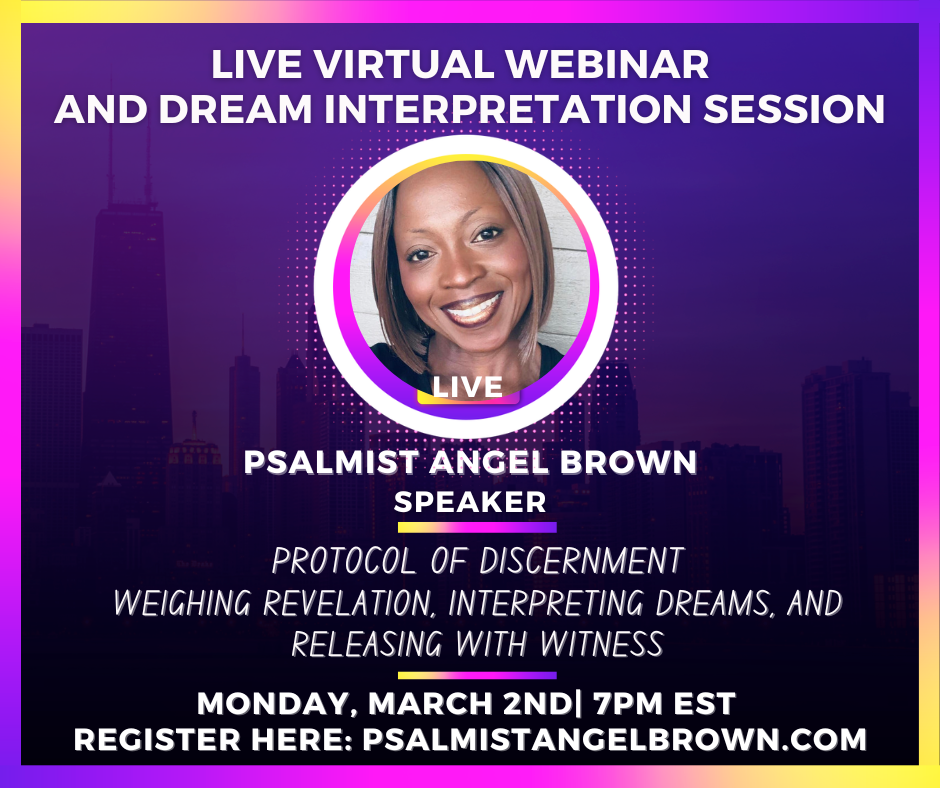 LIVE VIRTUAL WEBINAR
AND DREAM INTERPRETATION SESSION

LIVE

PSALMIST ANGEL BROWN
SPEAKER

PROTOCOL OF DISCERNMENT
WEIGHING REVELATION, INTERPRETING DREAMS, AND RELEASING WITH WITNESS

MONDAY, MARCH 2ND| 7PM EST
REGISTER HERE: PSALMISTANGELBROWN.COM